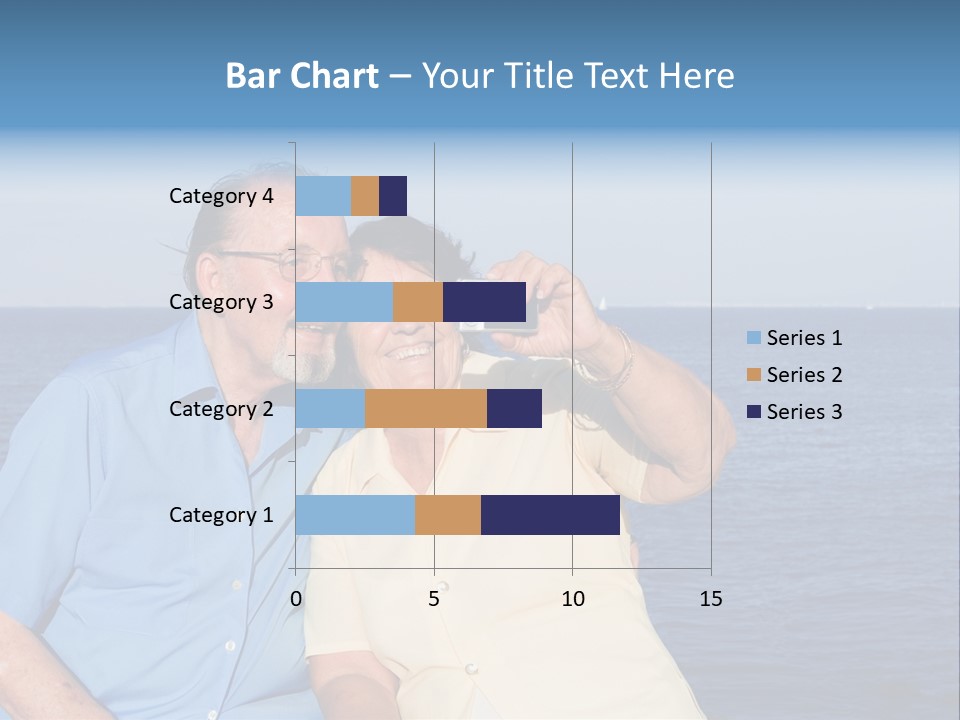 Bar Chart – Your Title Text Here

Category 4
Category 3
Category 2
Category 1

0
5
10
15

Series 1
Series 2
Series 3